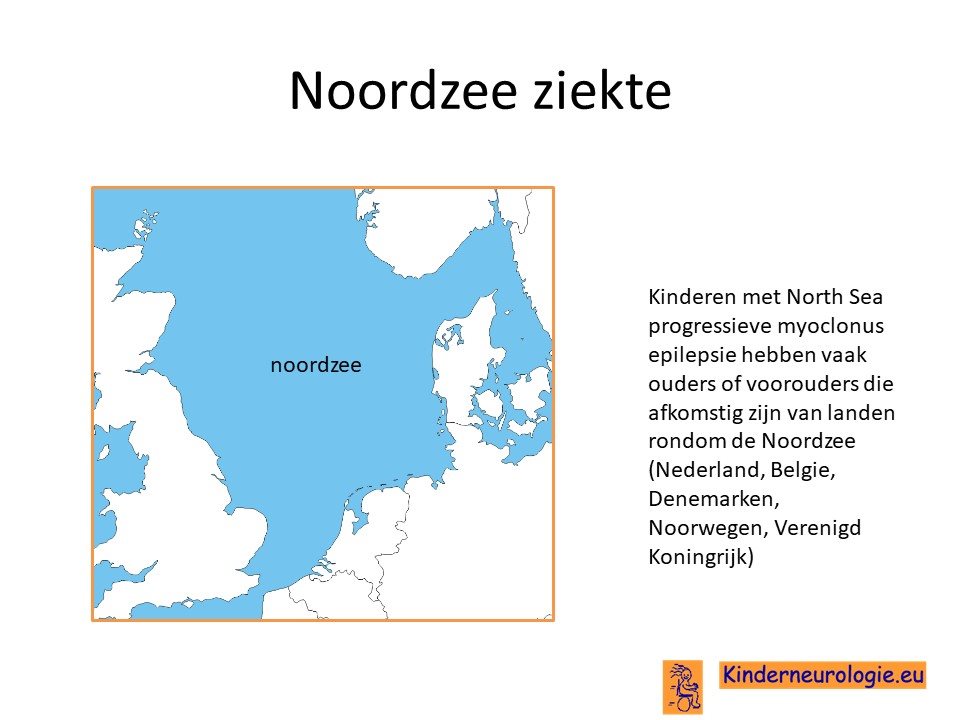 Noordzee ziekte

noordzee

Kinderen met North Sea progressieve myoclonus epilepsie hebben vaak ouders of voorouders die afkomstig zijn van landen rondom de Noordzee (Nederland, Belgie, Denemarken, Noorwegen, Verenigd Koningrijk)

Kinderneurologie.eu